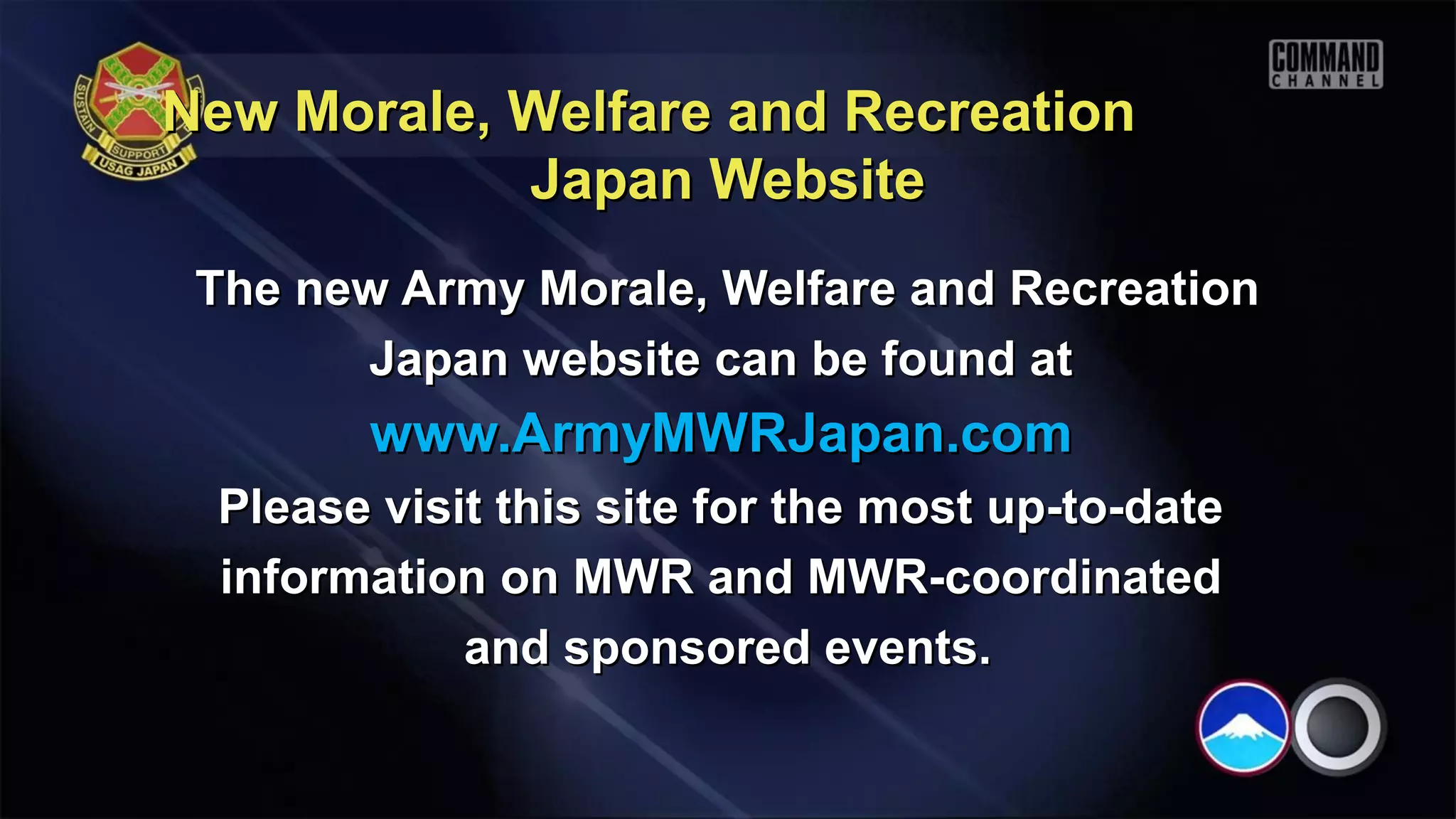 SUSTAIN SUPPORT USAG JAPAN

COMMAND CHANNEL

New Morale, Welfare and Recreation Japan Website

The new Army Morale, Welfare and Recreation Japan website can be found at www.ArmyMWRJapan.com Please visit this site for the most up-to-date information on MWR and MWR-coordinated and sponsored events.